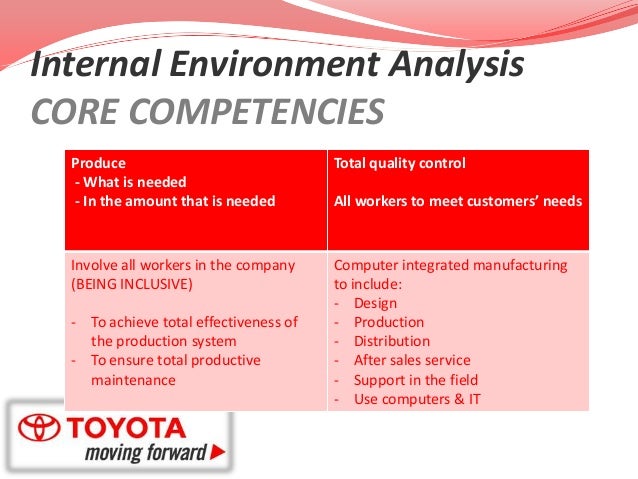 Internal Environment Analysis
CORE COMPETENCIES

| Produce<br>- What is needed<br>- In the amount that is needed | Total quality control<br><br>All workers to meet customers' needs |
|---|---|
| Involve all workers in the company (BEING INCLUSIVE)<br><br>- To achieve total effectiveness of the production system<br>- To ensure total productive maintenance | Computer integrated manufacturing to include:<br>- Design<br>- Production<br>- Distribution<br>- After sales service<br>- Support in the field<br>- Use computers & IT |

TOYOTA
moving forward